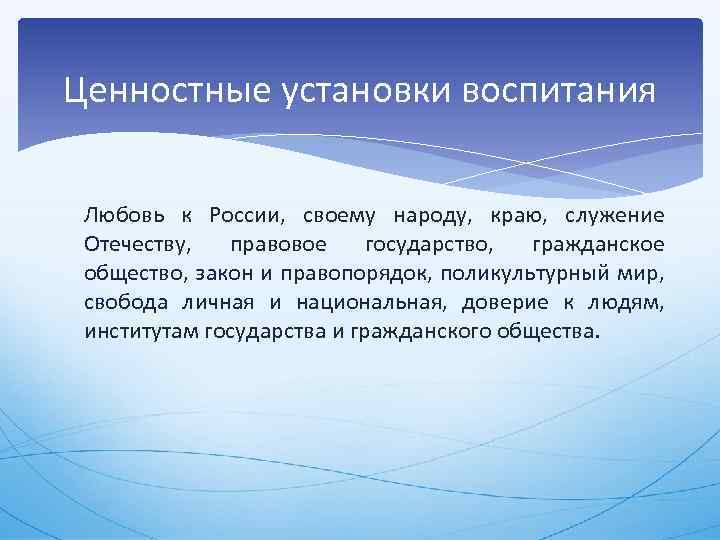 Ценностные установки воспитания

Любовь к России, своему народу, краю, служение Отечеству, правовое государство, гражданское общество, закон и правопорядок, поликультурный мир, свобода личная и национальная, доверие к людям, институтам государства и гражданского общества.